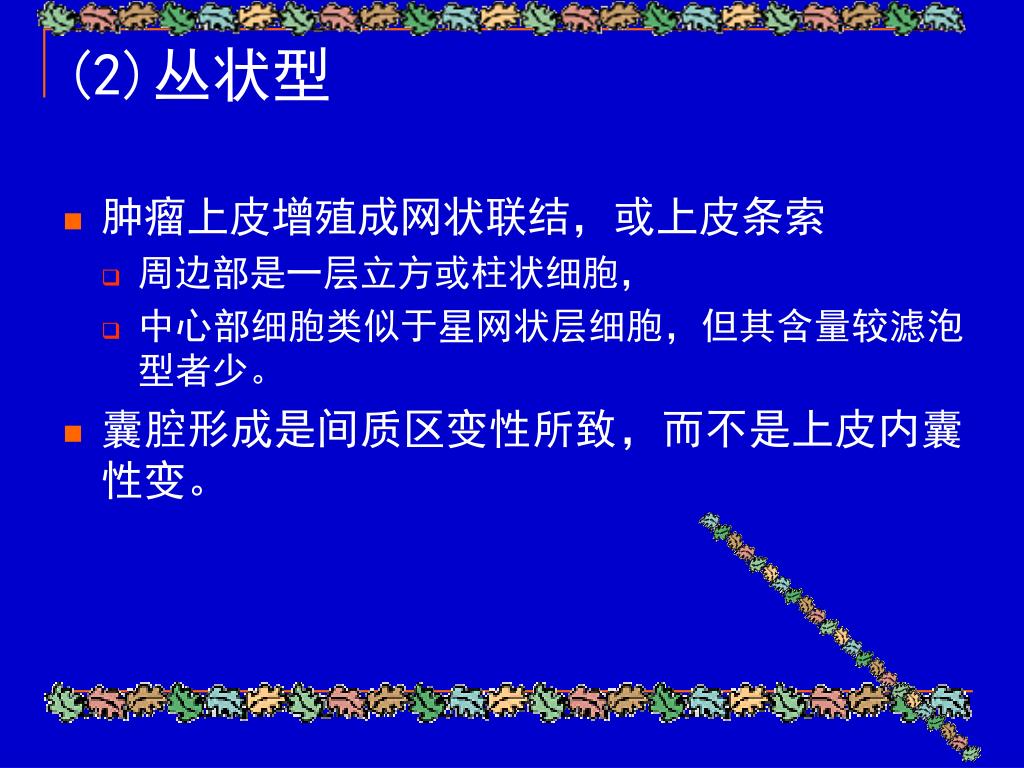 (2) 丛状型

肿瘤上皮增殖成网状联结，或上皮条索

周边部是一层立方或柱状细胞，

中心部细胞类似于星网状层细胞，但其含量较滤泡型者少。

囊腔形成是间质区变性所致，而不是上皮内囊性变。